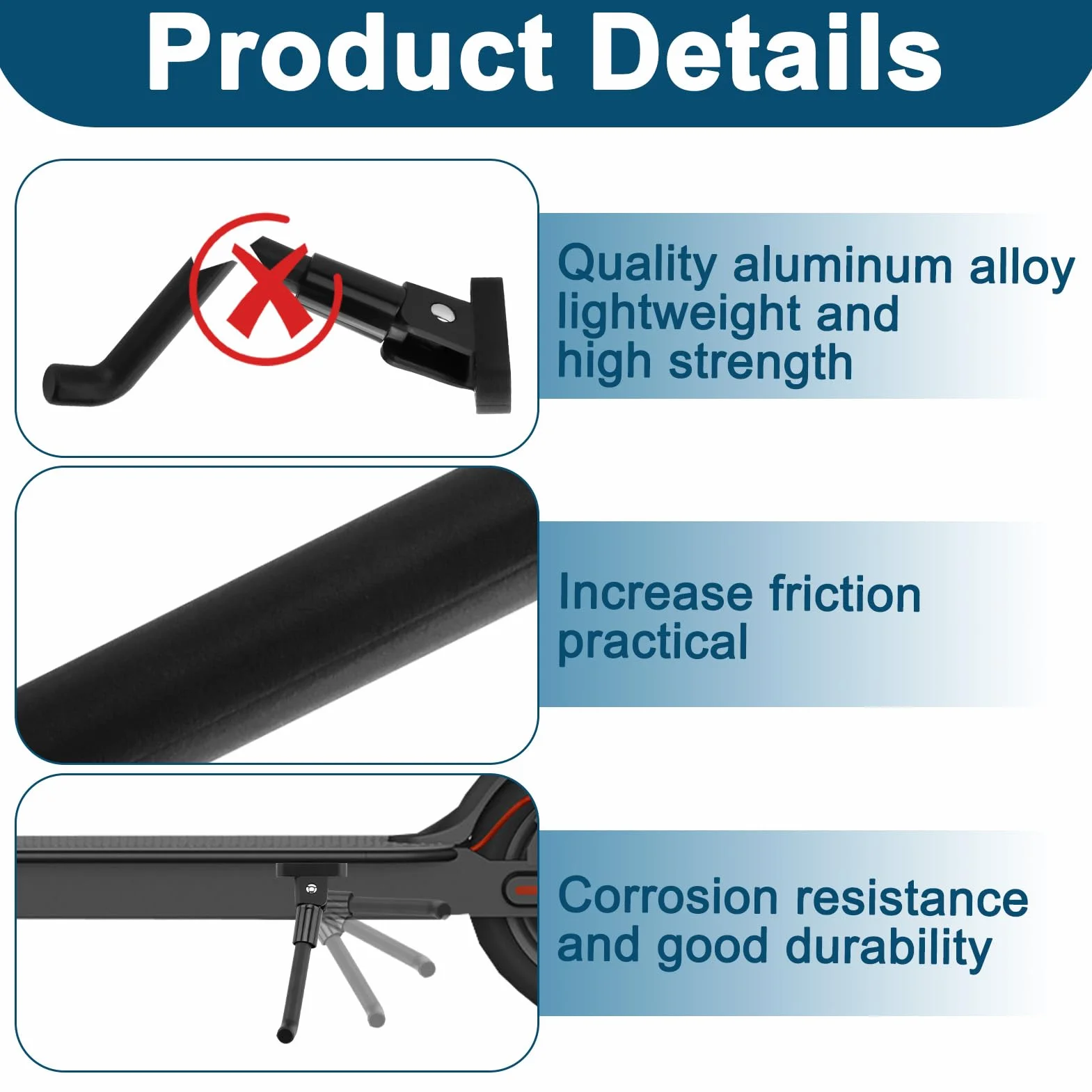 Product Details

Quality aluminum alloy lightweight and high strength

Increase friction practical

Corrosion resistance and good durability